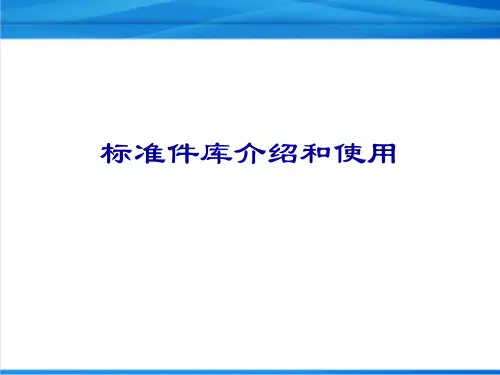 标准件库介绍和使用